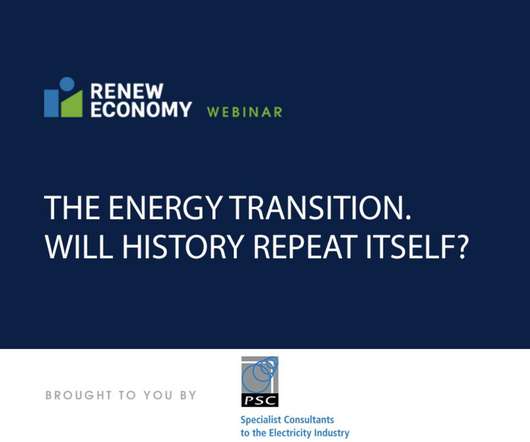 RENEW ECONOMY WEBINAR

THE ENERGY TRANSITION. WILL HISTORY REPEAT ITSELF?

BROUGHT TO YOU BY

PSC

Specialist Consultants to the Electricity Industry